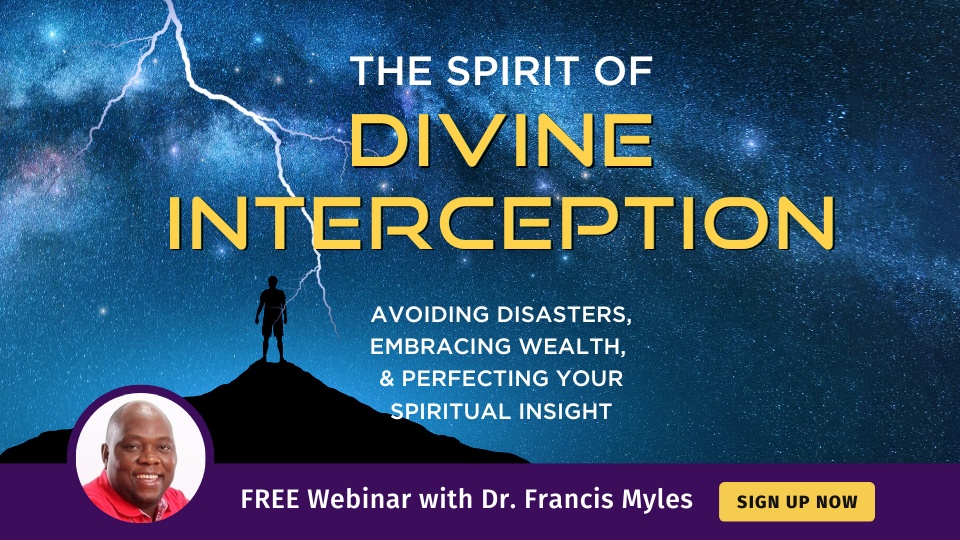 THE SPIRIT OF
DIVINE INTERCEPTION

AVOIDING DISASTERS, EMBRACING WEALTH, & PERFECTING YOUR SPIRITUAL INSIGHT

FREE Webinar with Dr. Francis Myles

SIGN UP NOW